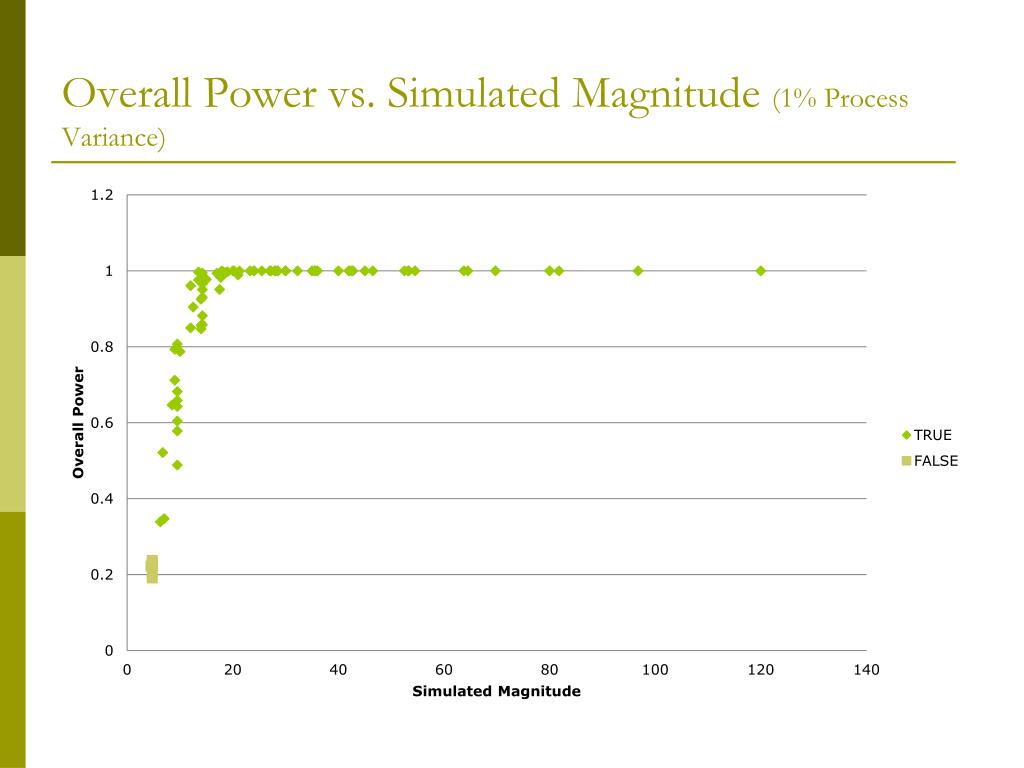 Overall Power vs. Simulated Magnitude (1% Process Variance)

1.2
1
0.8
0.6
0.4
0.2
0

Overall Power

0
20
40
60
80
100
120
140

Simulated Magnitude

TRUE
FALSE